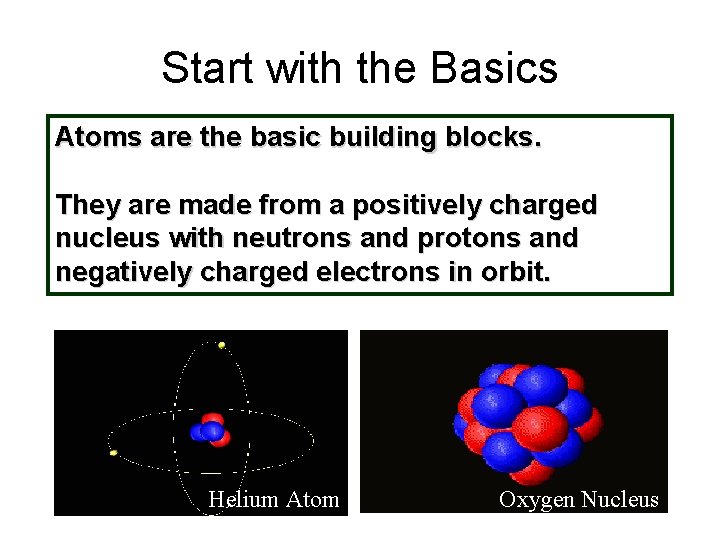 Start with the Basics

Atoms are the basic building blocks.

They are made from a positively charged nucleus with neutrons and protons and negatively charged electrons in orbit.

Helium Atom

Oxygen Nucleus